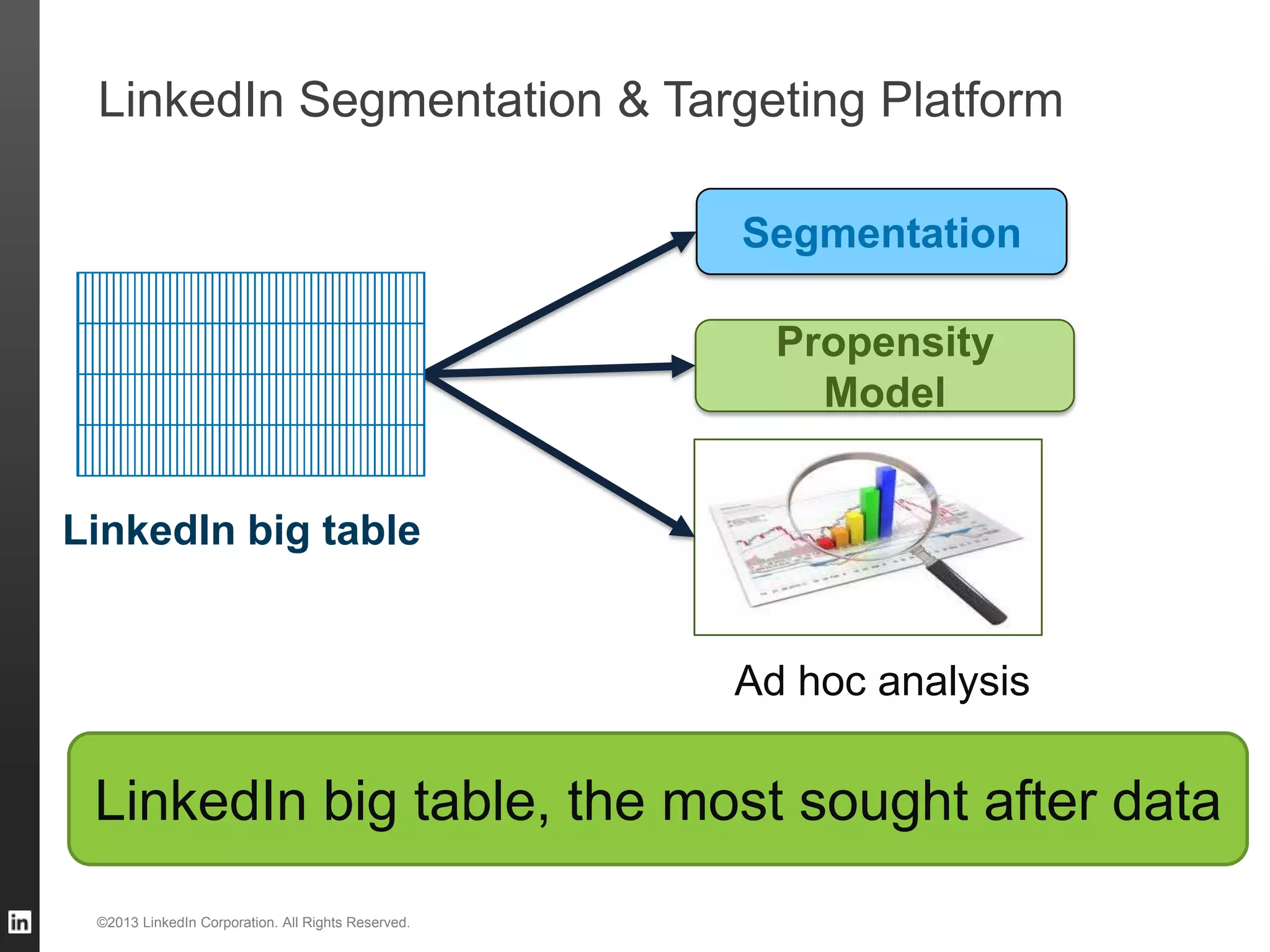 LinkedIn Segmentation & Targeting Platform

Segmentation

Propensity Model

LinkedIn big table

Ad hoc analysis

LinkedIn big table, the most sought after data

in

©2013 LinkedIn Corporation. All Rights Reserved.